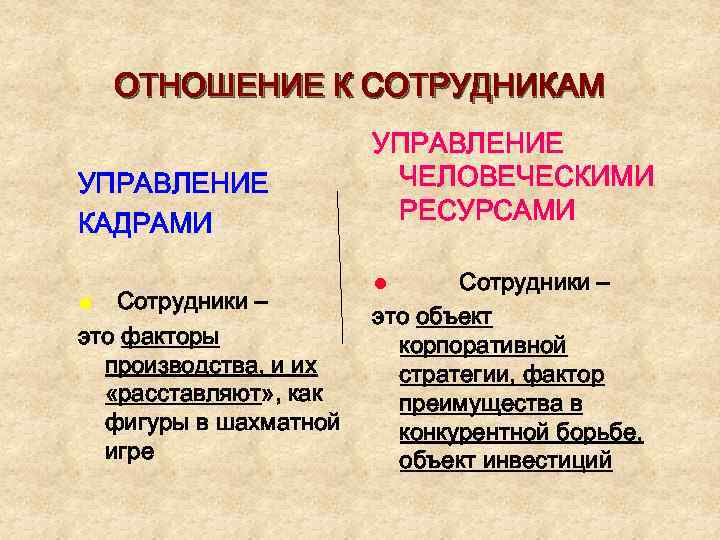 ОТНОШЕНИЕ К СОТРУДНИКАМ

УПРАВЛЕНИЕ КАДРАМИ

Сотрудники – это факторы производства, и их «расставляют», как фигуры в шахматной игре

УПРАВЛЕНИЕ ЧЕЛОВЕЧЕСКИМИ РЕСУРСАМИ

Сотрудники – это объект корпоративной стратегии, фактор преимущества в конкурентной борьбе, объект инвестиций